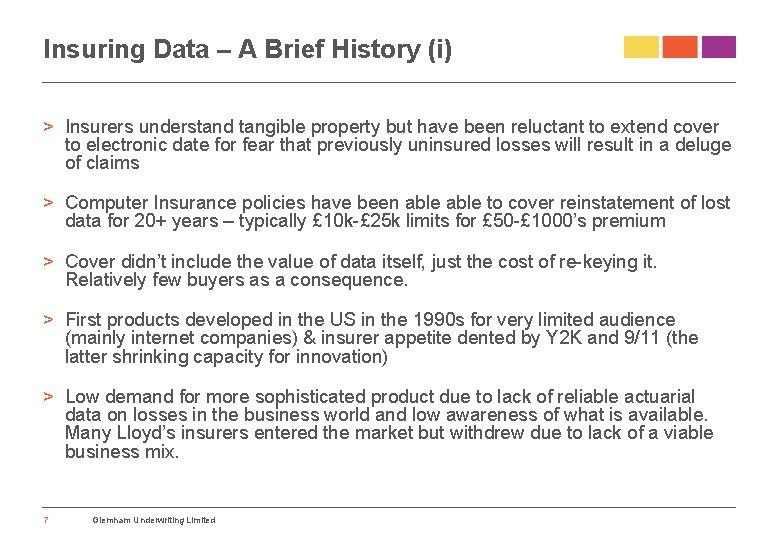 Insuring Data – A Brief History (i)

> Insurers understand tangible property but have been reluctant to extend cover to electronic date for fear that previously uninsured losses will result in a deluge of claims

> Computer Insurance policies have been able able to cover reinstatement of lost data for 20+ years – typically £10k-£25k limits for £50-£1000's premium

> Cover didn't include the value of data itself, just the cost of re-keying it. Relatively few buyers as a consequence.

> First products developed in the US in the 1990s for very limited audience (mainly internet companies) & insurer appetite dented by Y2K and 9/11 (the latter shrinking capacity for innovation)

> Low demand for more sophisticated product due to lack of reliable actuarial data on losses in the business world and low awareness of what is available. Many Lloyd's insurers entered the market but withdrew due to lack of a viable business mix.

7 Glemham Underwriting Limited